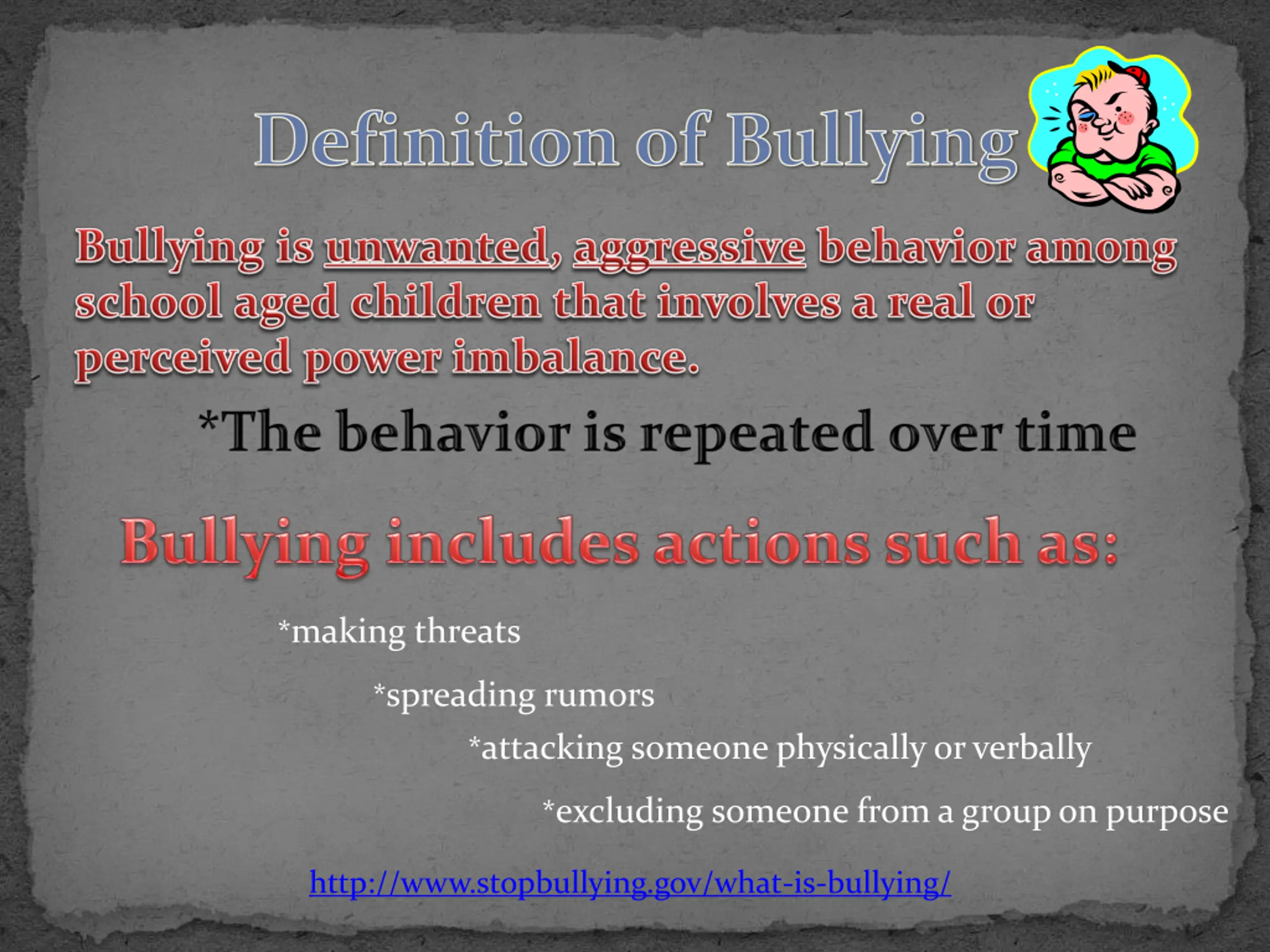 Definition of Bullying

Bullying is unwanted, aggressive behavior among school aged children that involves a real or perceived power imbalance.

*The behavior is repeated over time

Bullying includes actions such as:

*making threats

*spreading rumors

*attacking someone physically or verbally

*excluding someone from a group on purpose

http://www.stopbullying.gov/what-is-bullying/